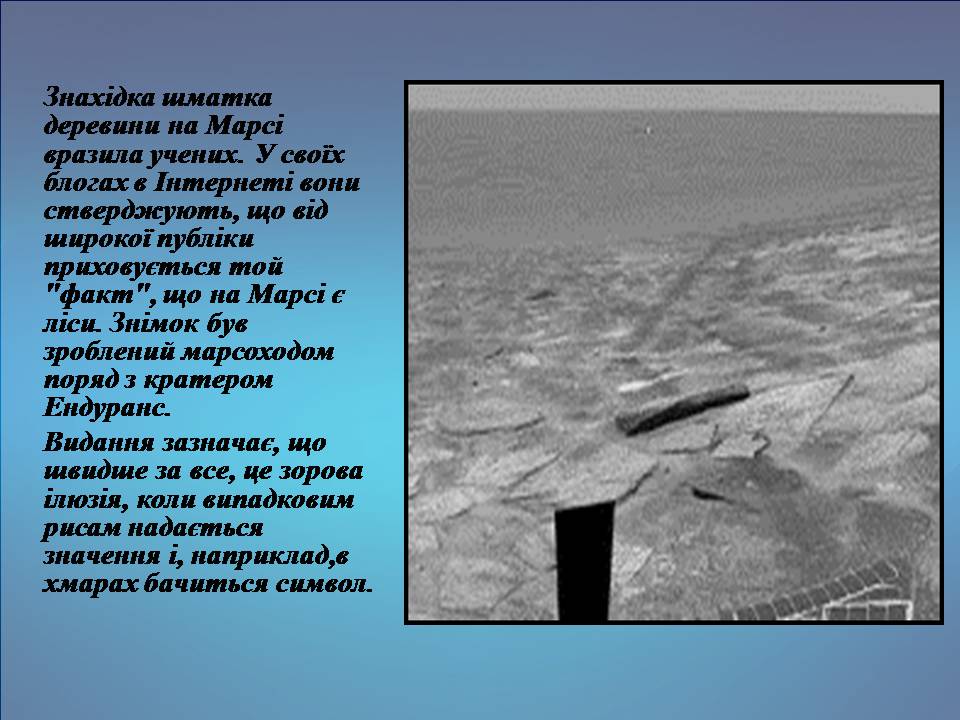 Знахідка шматка деревини на Марсі вразила учених. У своїх блогах в Інтернеті вони стверджують, що від широкої публіки приховується той "факт", що на Марсі є ліси. Знімок був зроблений марсоходом поряд з кратером Ендуранс.

Видання зазначає, що швидше за все, це зорова ілюзія, коли випадковим рисам надається значення і, наприклад,в хмарах бачиться символ.